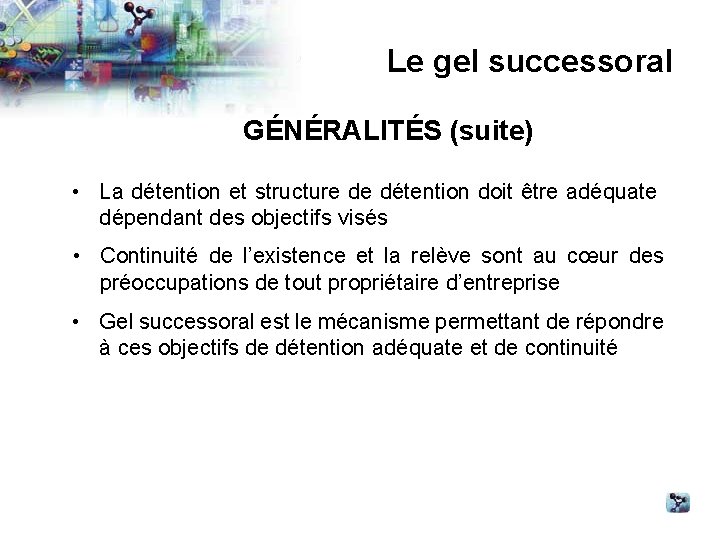 Le gel successoral

GÉNÉRALITÉS (suite)

• La détention et structure de détention doit être adéquate dépendant des objectifs visés

• Continuité de l'existence et la relève sont au cœur des préoccupations de tout propriétaire d'entreprise

• Gel successoral est le mécanisme permettant de répondre à ces objectifs de détention adéquate et de continuité